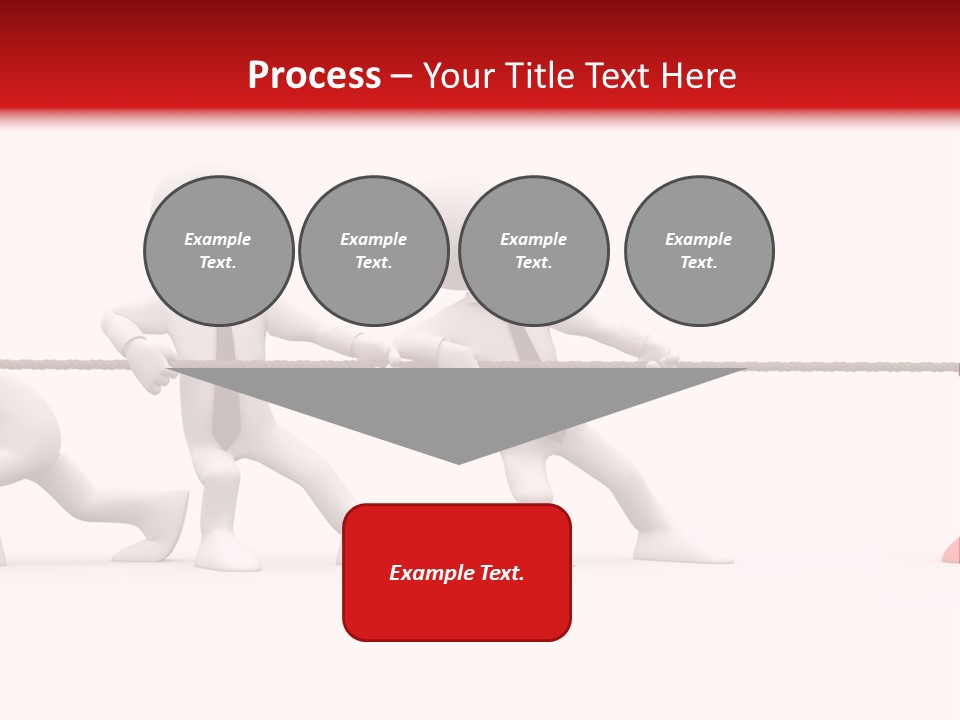 Process – Your Title Text Here

Example Text.

Example Text.

Example Text.

Example Text.

Example Text.